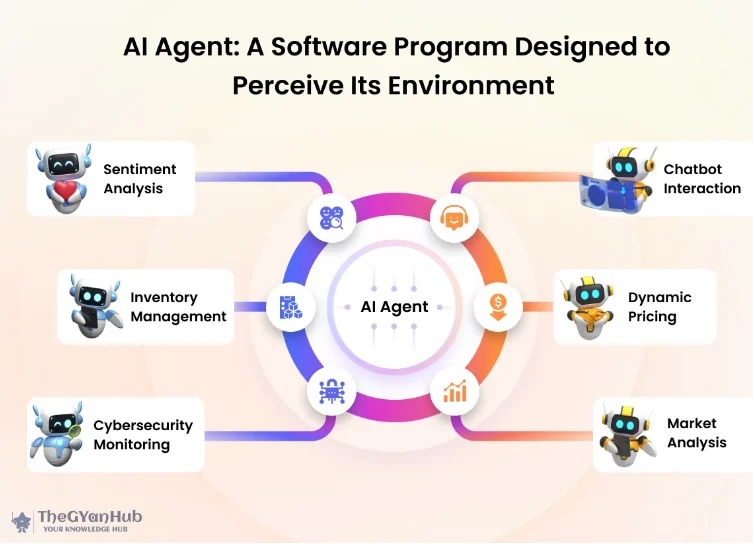 AI Agent: A Software Program Designed to Perceive Its Environment

Sentiment Analysis

Inventory Management

Cybersecurity Monitoring

AI Agent

Chatbot Interaction

Dynamic Pricing

Market Analysis

TheGYanHub
YOUR KNOWLEDGE HUB